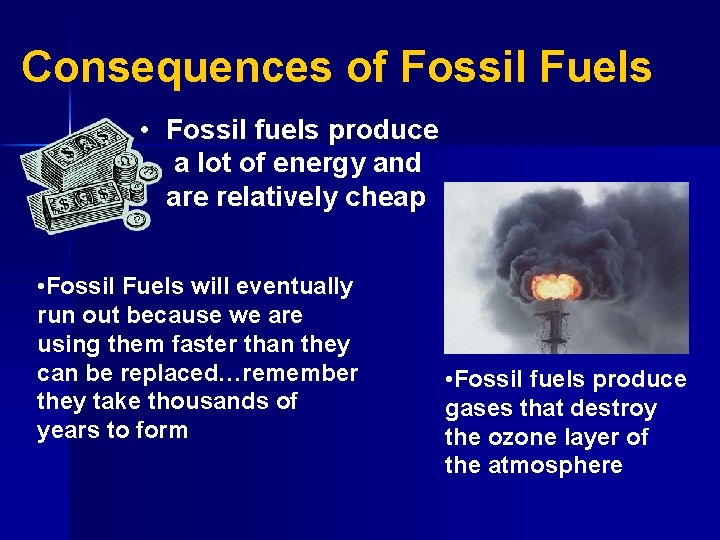 Consequences of Fossil Fuels

• Fossil fuels produce a lot of energy and are relatively cheap

•Fossil Fuels will eventually run out because we are using them faster than they can be replaced…remember they take thousands of years to form

•Fossil fuels produce gases that destroy the ozone layer of the atmosphere